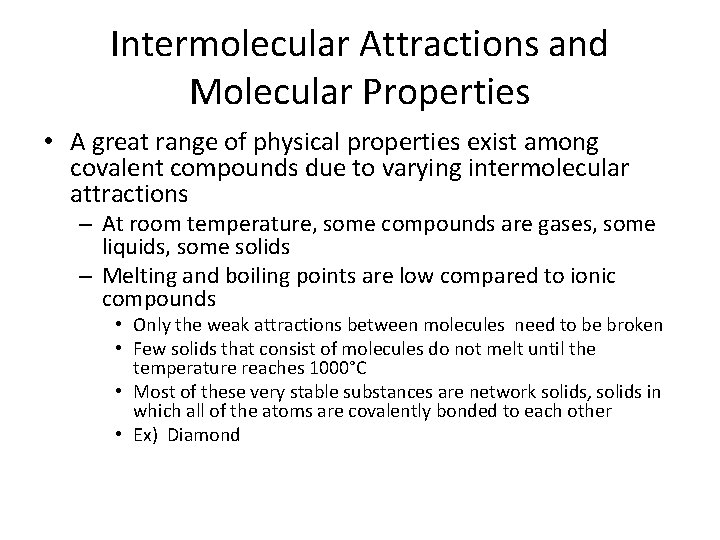 Intermolecular Attractions and Molecular Properties

• A great range of physical properties exist among covalent compounds due to varying intermolecular attractions
– At room temperature, some compounds are gases, some liquids, some solids
– Melting and boiling points are low compared to ionic compounds
• Only the weak attractions between molecules need to be broken
• Few solids that consist of molecules do not melt until the temperature reaches 1000°C
• Most of these very stable substances are network solids, solids in which all of the atoms are covalently bonded to each other
• Ex) Diamond